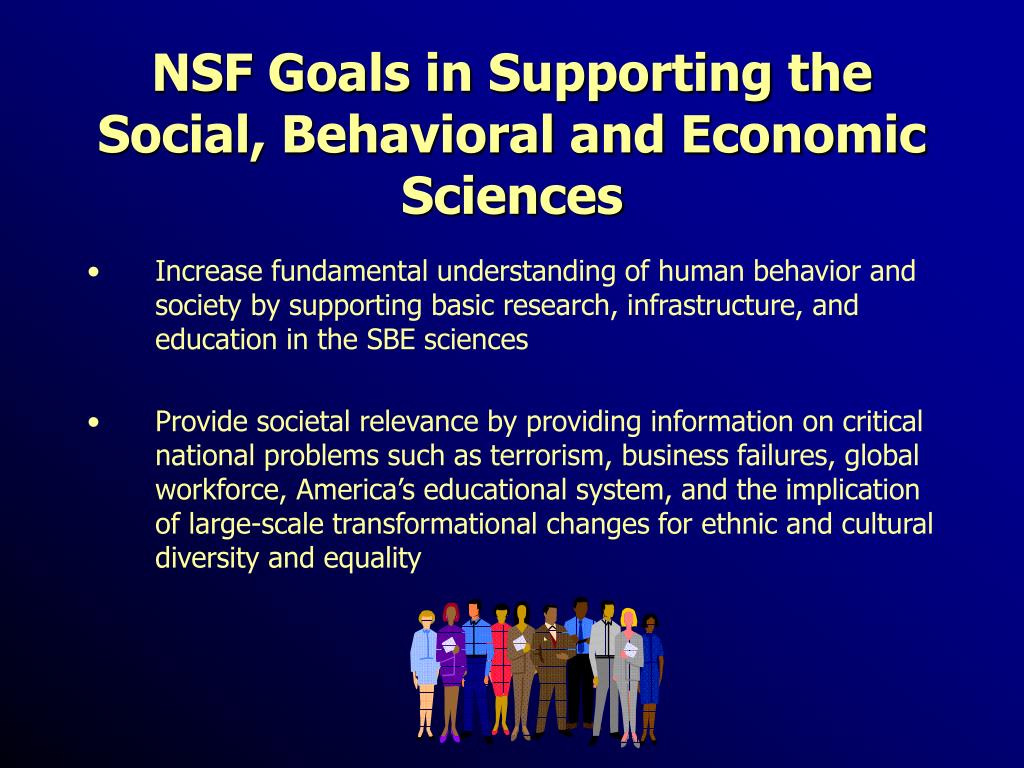 NSF Goals in Supporting the Social, Behavioral and Economic Sciences

• Increase fundamental understanding of human behavior and society by supporting basic research, infrastructure, and education in the SBE sciences

• Provide societal relevance by providing information on critical national problems such as terrorism, business failures, global workforce, America's educational system, and the implication of large-scale transformational changes for ethnic and cultural diversity and equality